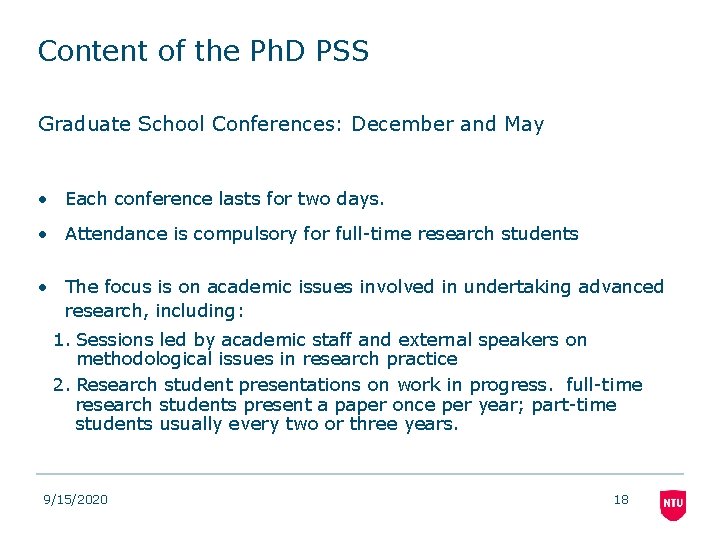 Content of the PhD PSS

Graduate School Conferences: December and May

• Each conference lasts for two days.

• Attendance is compulsory for full-time research students

• The focus is on academic issues involved in undertaking advanced research, including:

1. Sessions led by academic staff and external speakers on methodological issues in research practice

2. Research student presentations on work in progress. full-time research students present a paper once per year; part-time students usually every two or three years.

9/15/2020

18

NTU